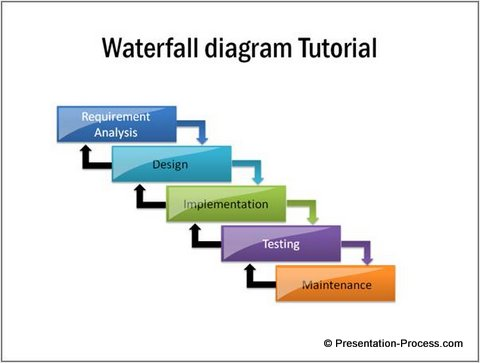 Waterfall diagram Tutorial

Requirement Analysis

Design

Implementation

Testing

Maintenance

© Presentation-Process.com